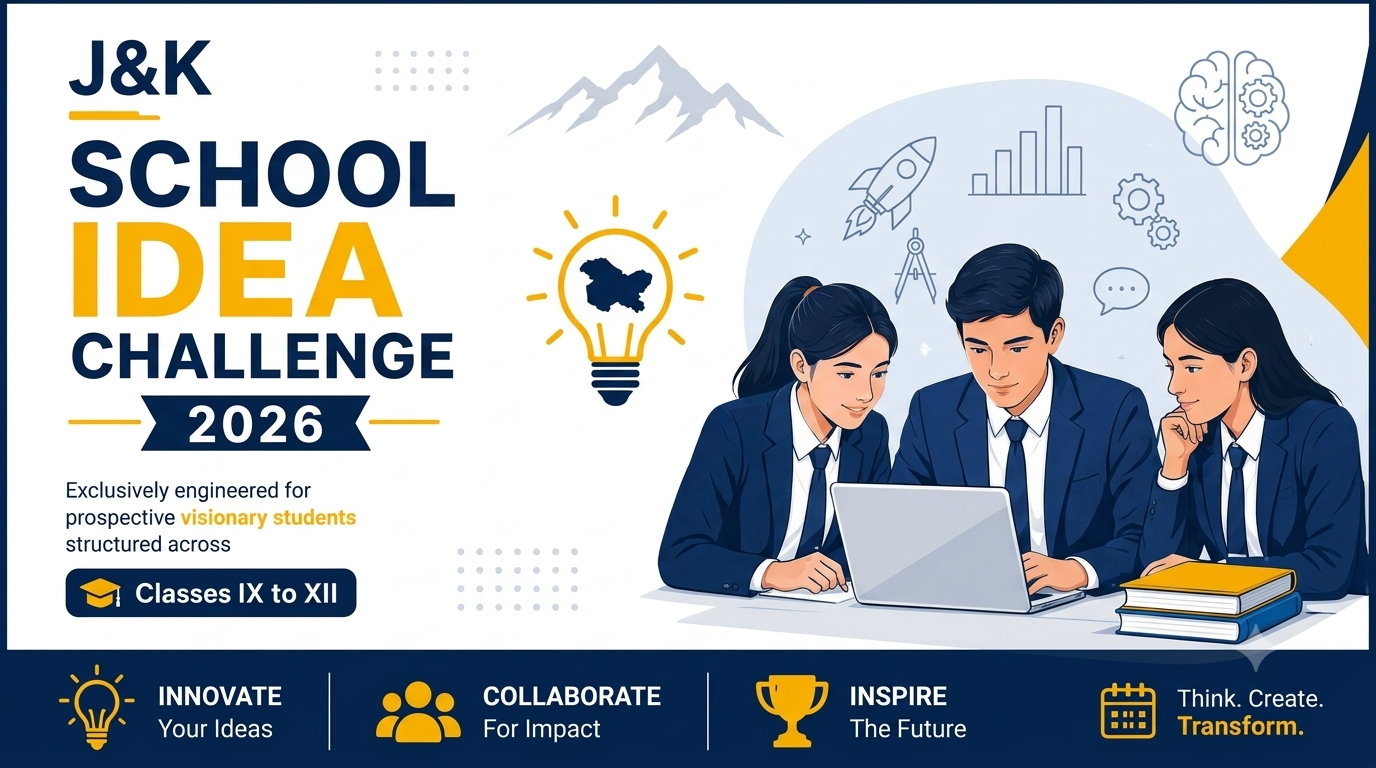 J&K
SCHOOL
IDEA
CHALLENGE
2026

Exclusively engineered for prospective visionary students structured across

Classes IX to XII

INNOVATE
Your Ideas

COLLABORATE
For Impact

INSPIRE
The Future

Think. Create.
Transform.